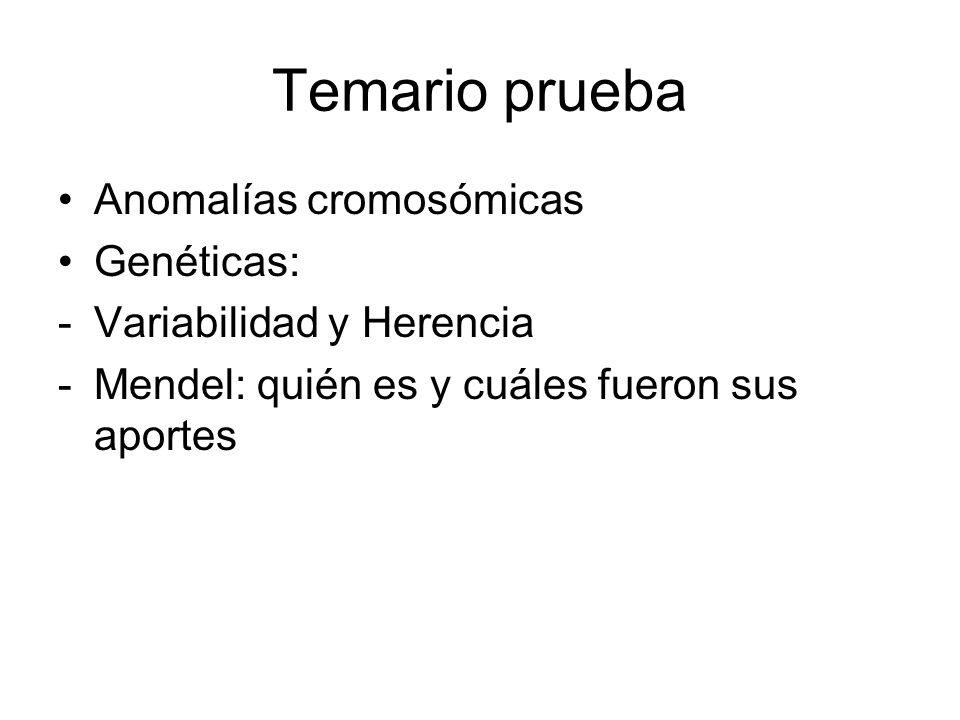 Temario prueba

• Anomalías cromosómicas
• Genéticas:
- Variabilidad y Herencia
- Mendel: quién es y cuáles fueron sus aportes